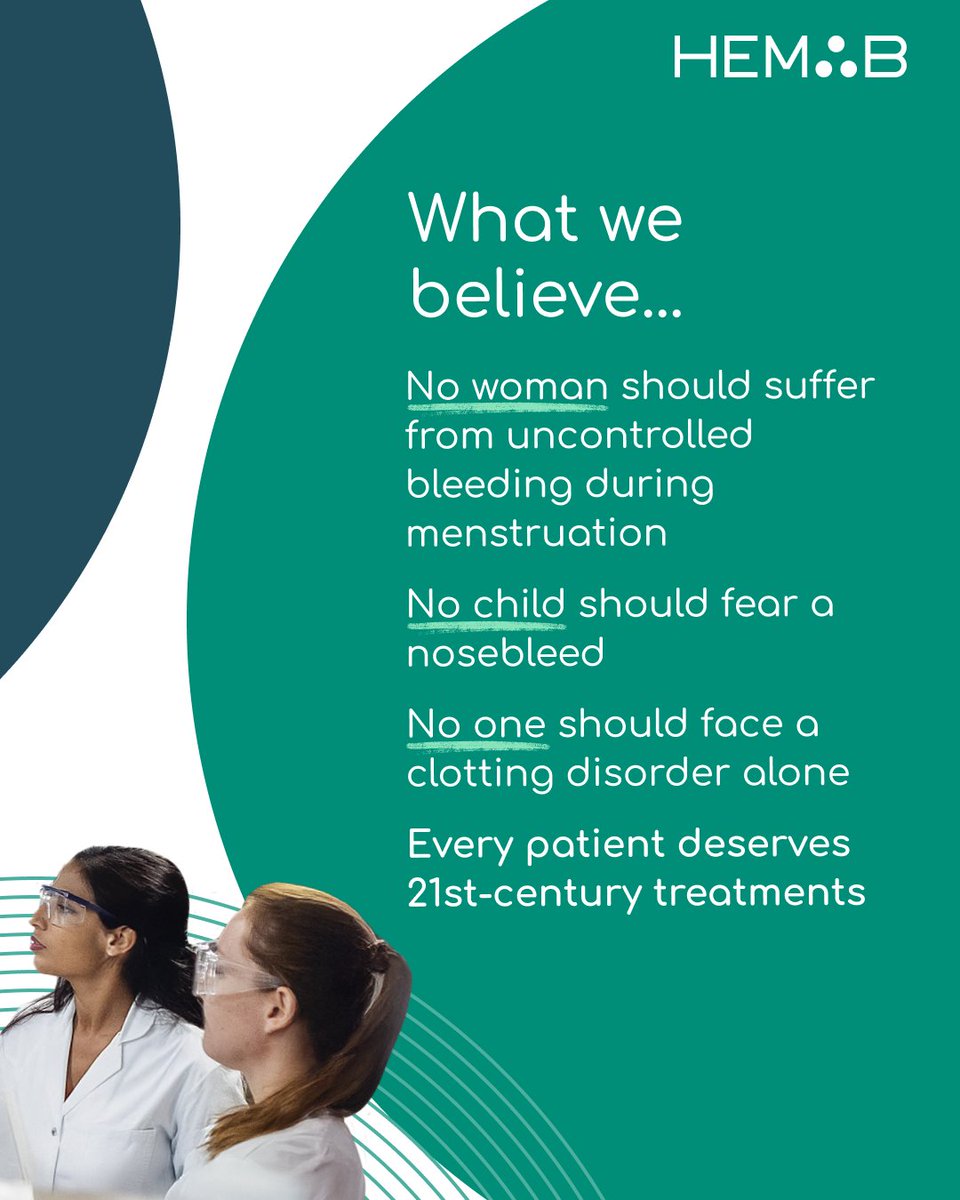 HEMAB

What we believe...

No woman should suffer from uncontrolled bleeding during menstruation

No child should fear a nosebleed

No one should face a clotting disorder alone

Every patient deserves 21st-century treatments